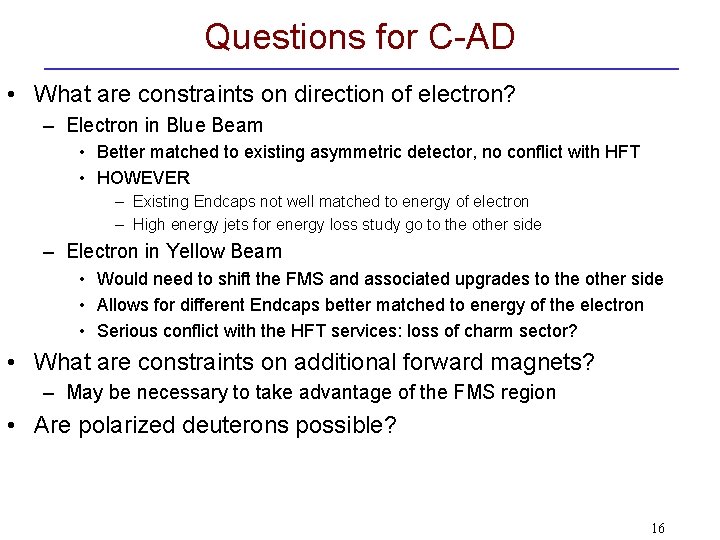 Questions for C-AD

• What are constraints on direction of electron?
– Electron in Blue Beam
• Better matched to existing asymmetric detector, no conflict with HFT
• HOWEVER
– Existing Endcaps not well matched to energy of electron
– High energy jets for energy loss study go to the other side
– Electron in Yellow Beam
• Would need to shift the FMS and associated upgrades to the other side
• Allows for different Endcaps better matched to energy of the electron
• Serious conflict with the HFT services: loss of charm sector?
• What are constraints on additional forward magnets?
– May be necessary to take advantage of the FMS region
• Are polarized deuterons possible?

16